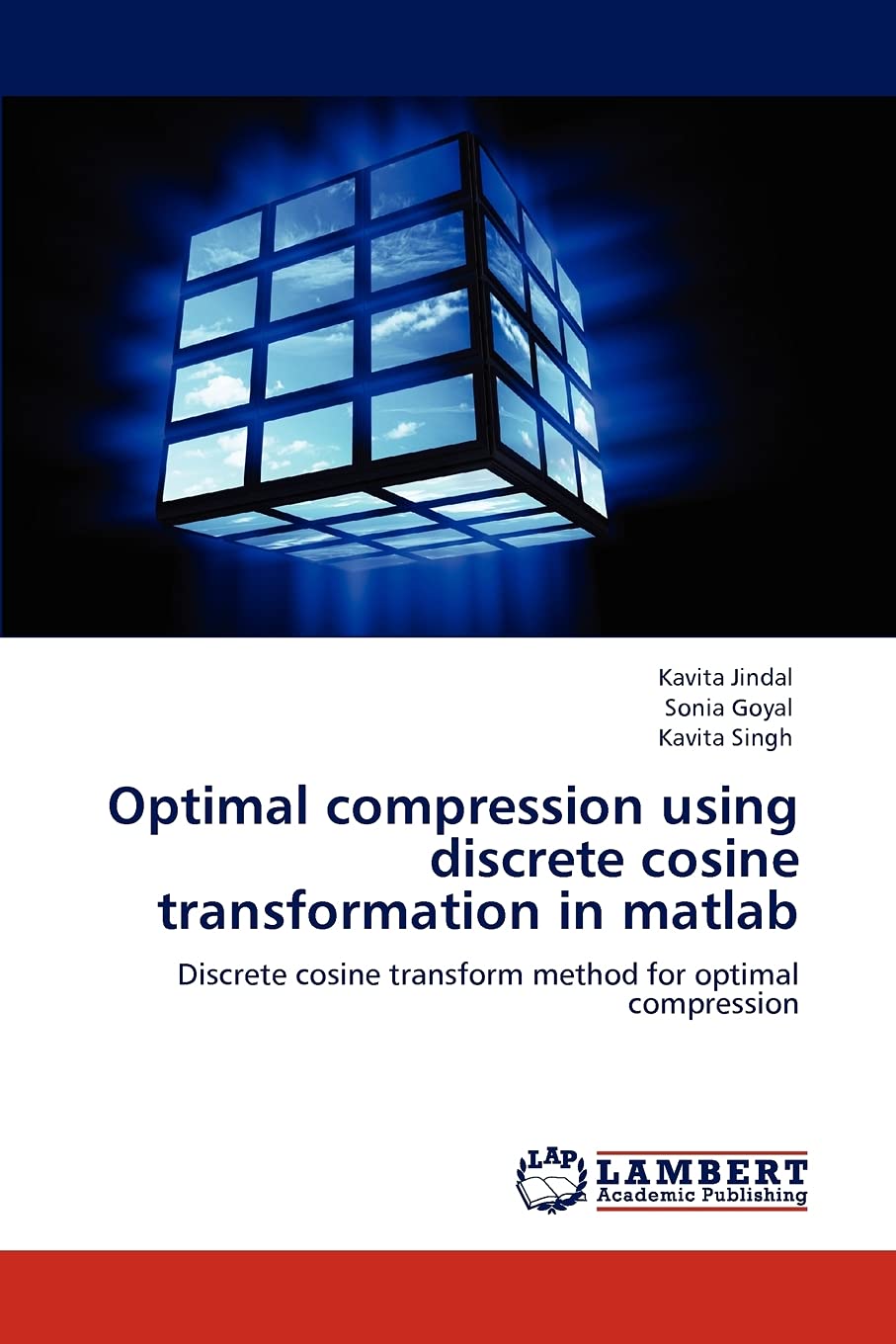 Kavita Jindal
Sonia Goyal
Kavita Singh

Optimal compression using discrete cosine transformation in matlab

Discrete cosine transform method for optimal compression

LAP
LAMBERT
Academic Publishing